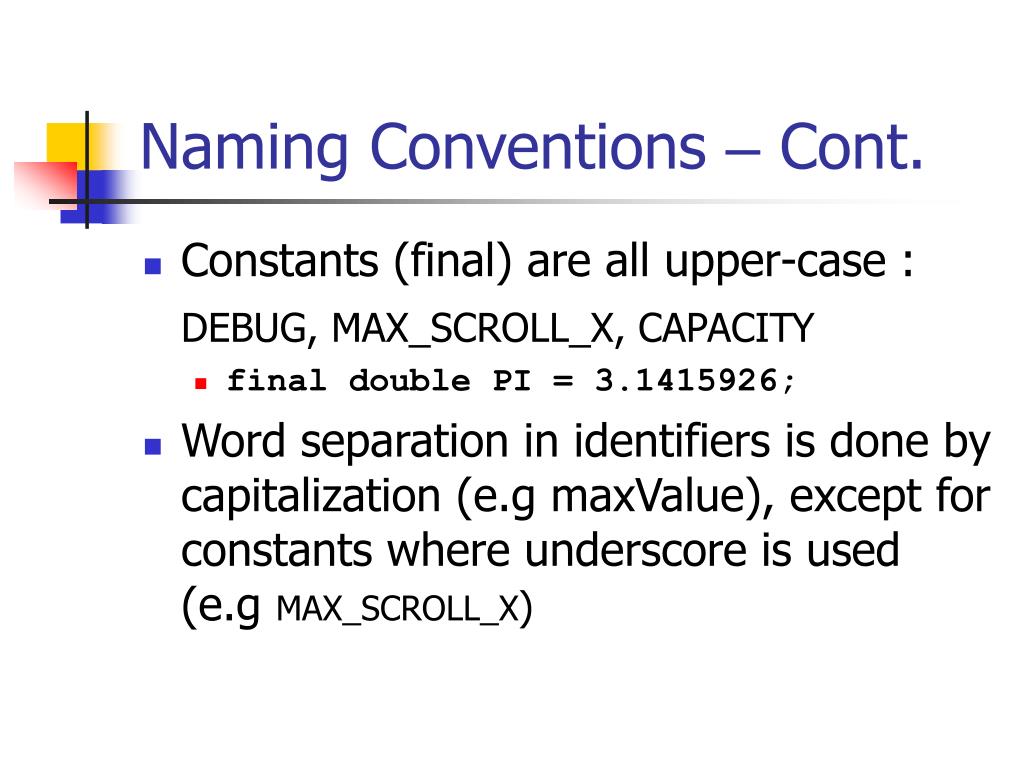 Naming Conventions – Cont.

Constants (final) are all upper-case :
DEBUG, MAX_SCROLL_X, CAPACITY

final double PI = 3.1415926;

Word separation in identifiers is done by capitalization (e.g maxValue), except for constants where underscore is used (e.g MAX_SCROLL_X)